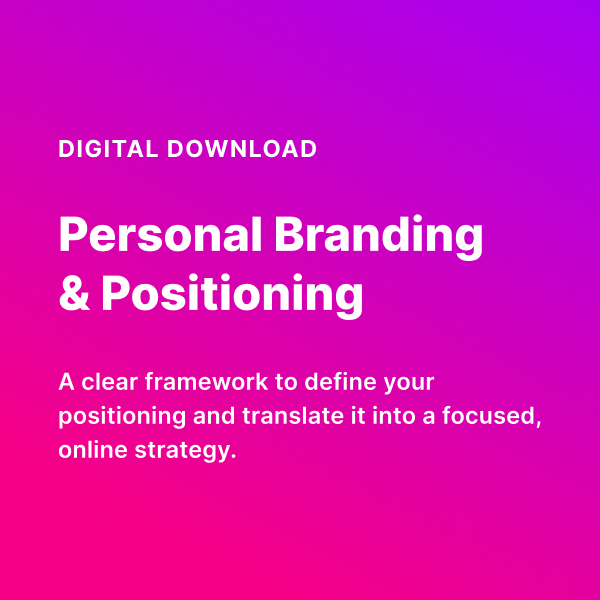 DIGITAL DOWNLOAD

Personal Branding & Positioning

A clear framework to define your positioning and translate it into a focused, online strategy.